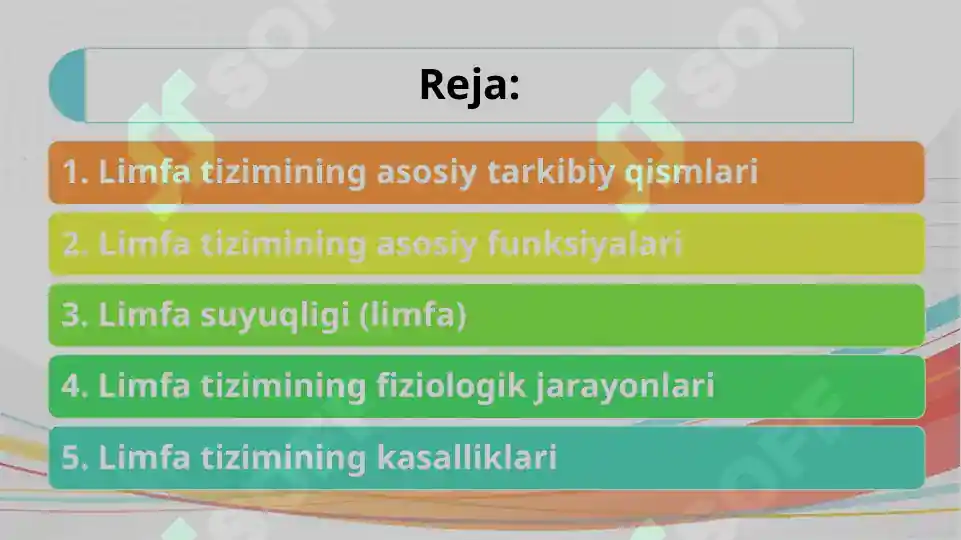 Reja:

1. Limfa tizimining asosiy tarkibiy qismlari

2. Limfa tizimining asosiy funksiyalari

3. Limfa suyuqligi (limfa)

4. Limfa tizimining fiziologik jarayonlari

5. Limfa tizimining kasalliklari